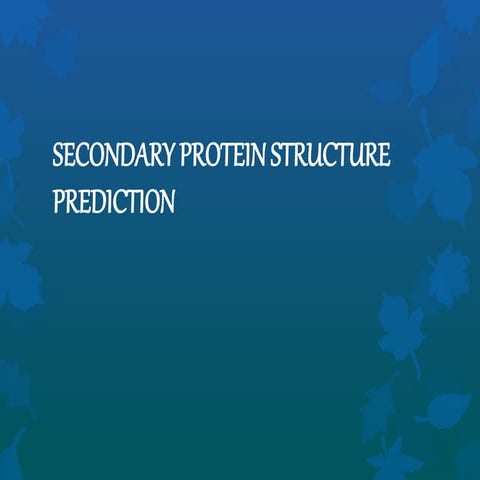 SECONDARY PROTEIN STRUCTURE PREDICTION